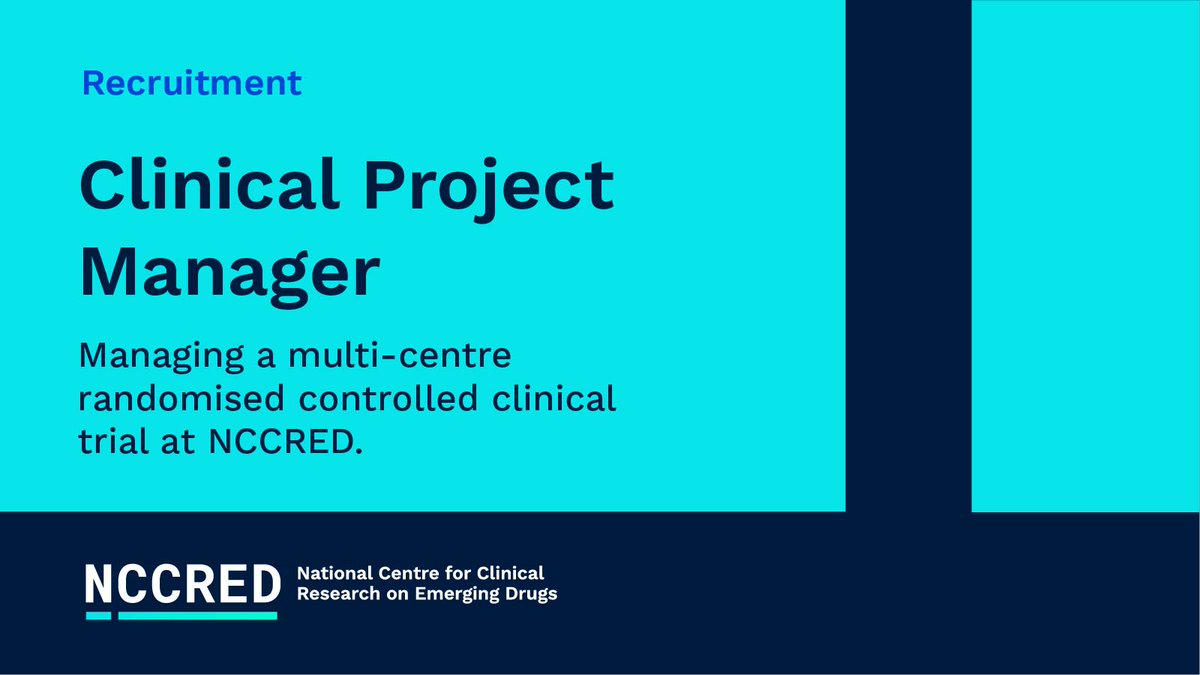 Recruitment

Clinical Project Manager

Managing a multi-centre randomised controlled clinical trial at NCCRED.

NCCRED

National Centre for Clinical Research on Emerging Drugs